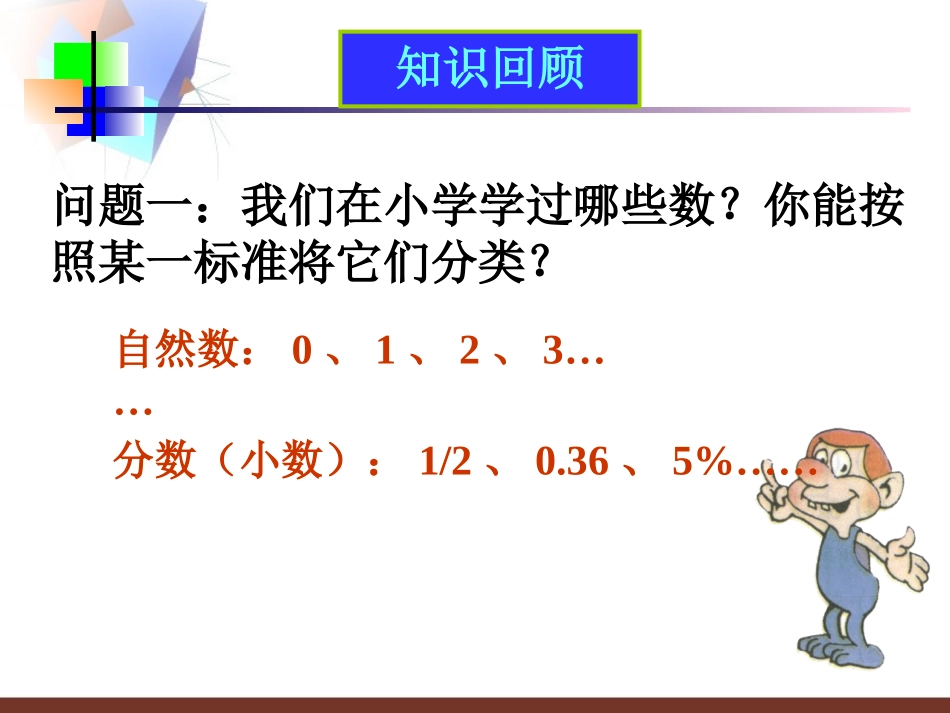 知识回顾

问题一：我们在小学学过哪些数？你能按照某一标准将它们分类？

自然数： 0 、 1 、 2 、 3…
…
分数（小数）： 1/2 、 0.36 、 5%……